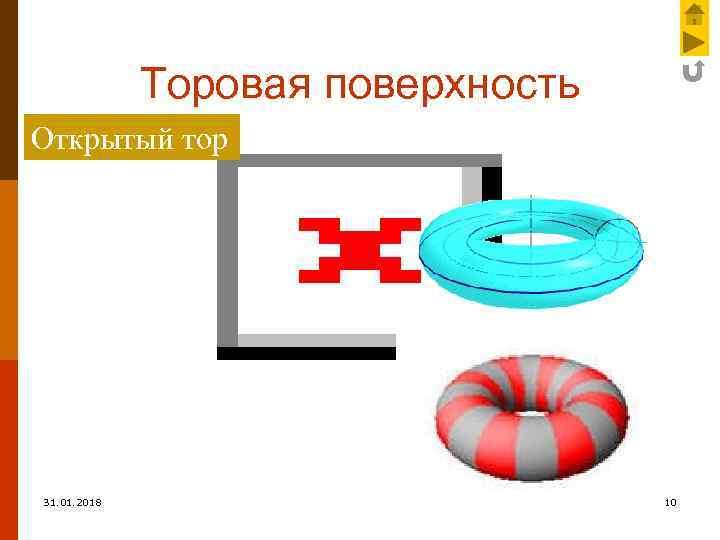 Торовая поверхность

Открытый тор

31.01.2018

10